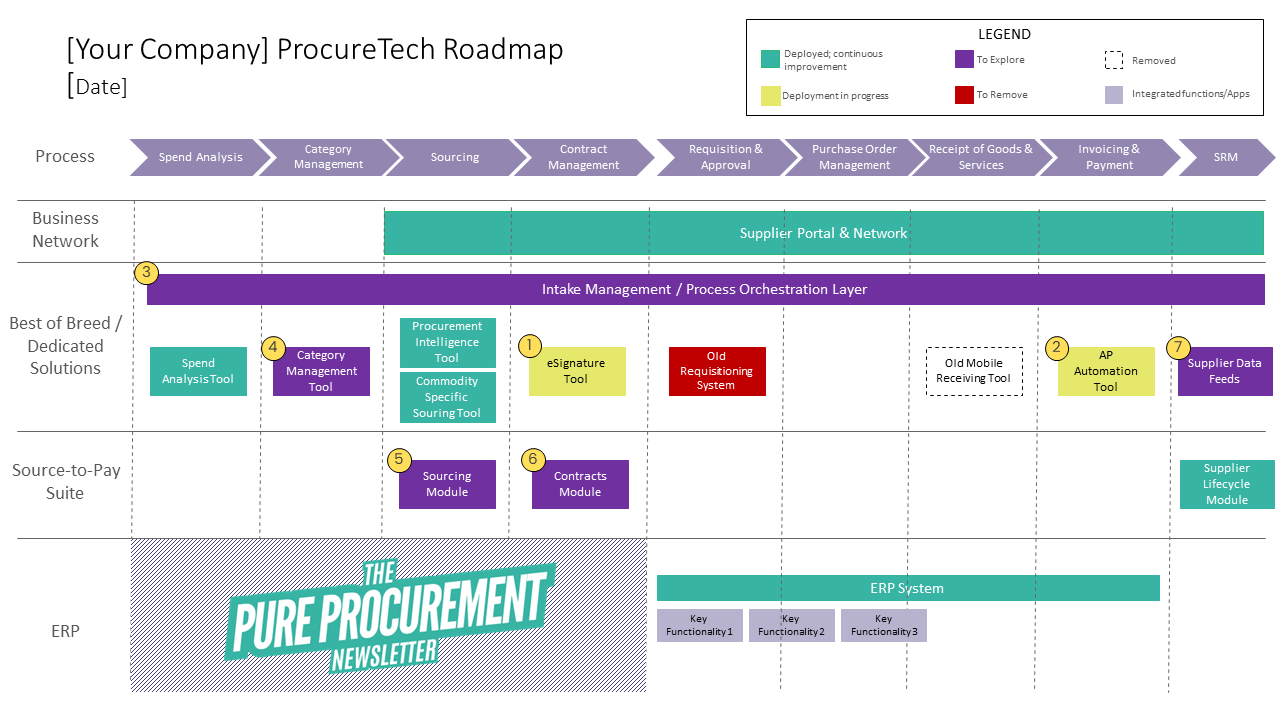 [Your Company] ProcureTech Roadmap
[Date]

LEGEND
Deployed; continuous improvement
To Explore
Removed
Deployment in progress
To Remove
Integrated functions/Apps

Process
Spend Analysis
Category Management
Sourcing
Contract Management
Requisition & Approval
Purchase Order Management
Receipt of Goods & Services
Invoicing & Payment
SRM

Business Network
Supplier Portal & Network

Best of Breed / Dedicated Solutions
3
Intake Management / Process Orchestration Layer
Spend Analysis Tool
4
Category Management Tool
Procurement Intelligence Tool
Commodity Specific Souring Tool
1
eSignature Tool
Old Requisitioning System
Old Mobile Receiving Tool
2
AP Automation Tool
7
Supplier Data Feeds

Source-to-Pay Suite
5
Sourcing Module
6
Contracts Module
Supplier Lifecycle Module

ERP
THE PURE PROCUREMENT NEWSLETTER
ERP System
Key Functionality 1
Key Functionality 2
Key Functionality 3